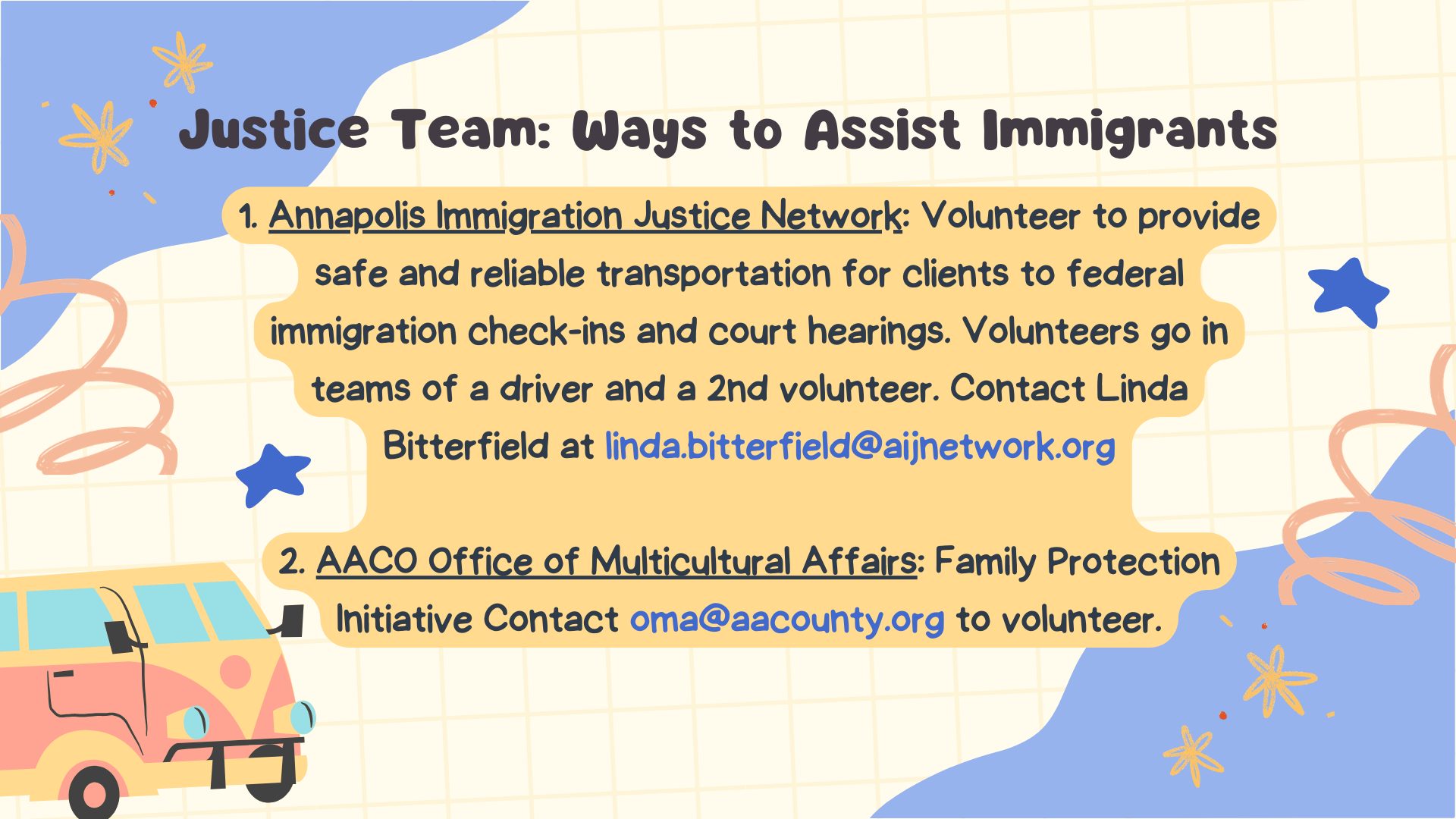 Justice Team: Ways to Assist Immigrants

1. Annapolis Immigration Justice Network: Volunteer to provide safe and reliable transportation for clients to federal immigration check-ins and court hearings. Volunteers go in teams of a driver and a 2nd volunteer. Contact Linda Bitterfield at linda.bitterfield@aijnetwork.org

2. AACO Office of Multicultural Affairs: Family Protection Initiative Contact oma@aacounty.org to volunteer.